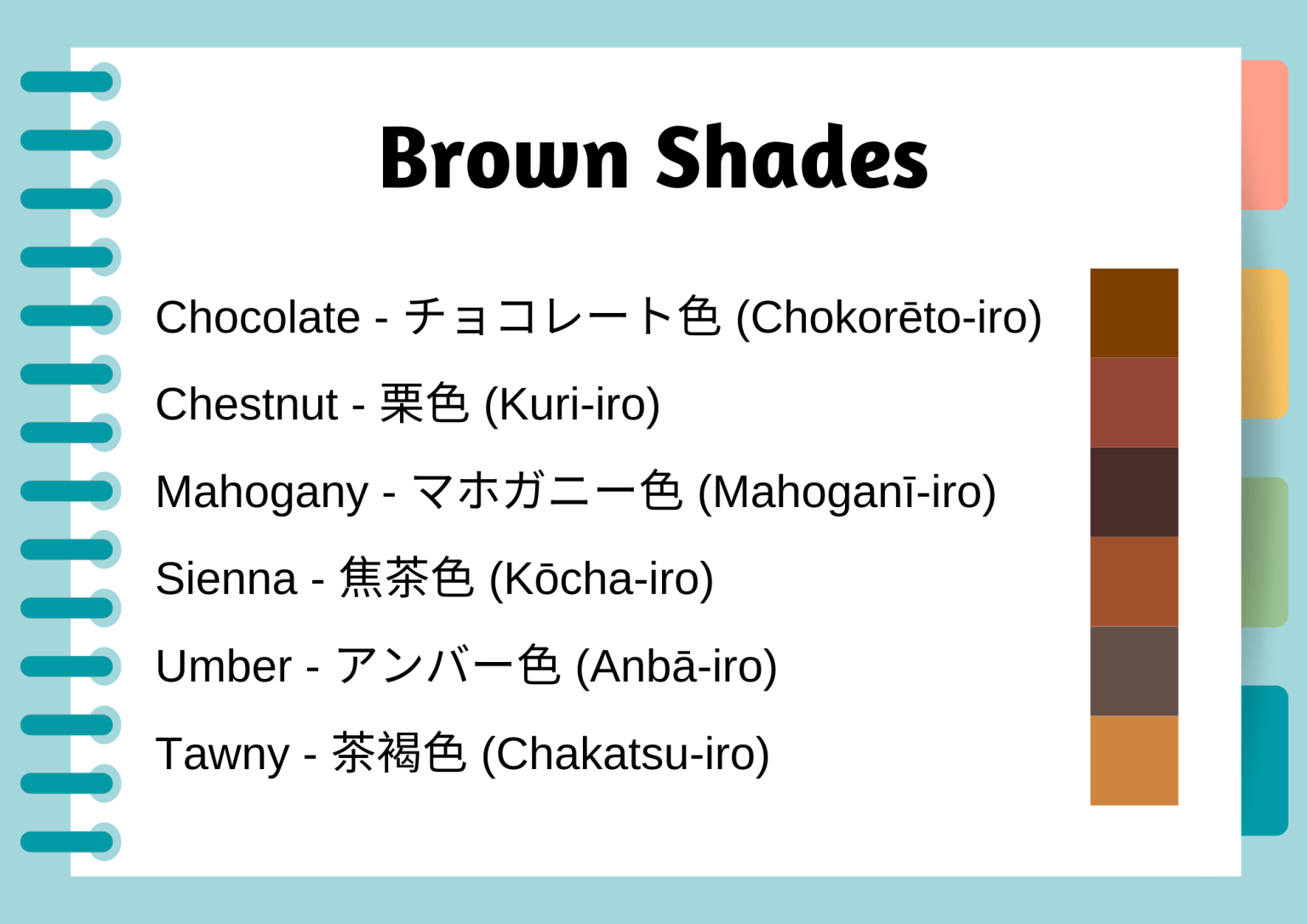 Brown Shades

Chocolate - チョコレート色 (Chokorēto-iro)

Chestnut - 栗色 (Kuri-iro)

Mahogany - マホガニー色 (Mahoganī-iro)

Sienna - 焦茶色 (Kōcha-iro)

Umber - アンバー色 (Anbā-iro)

Tawny - 茶褐色 (Chakatsu-iro)